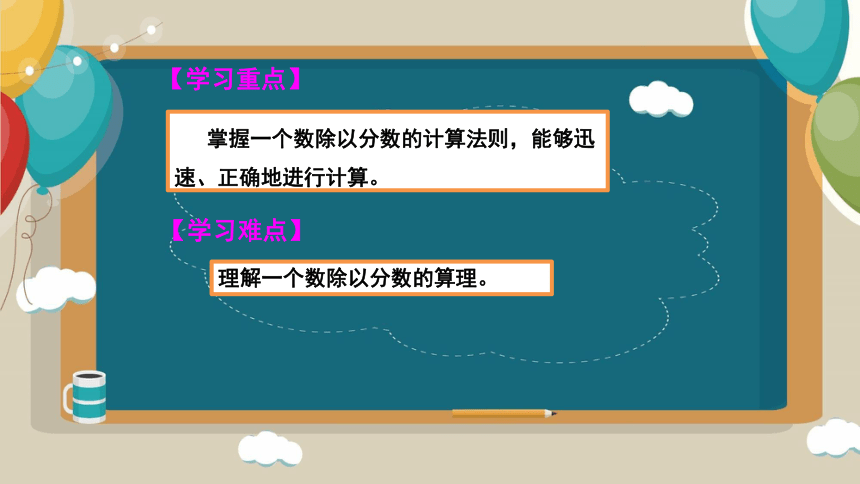 【学习重点】

掌握一个数除以分数的计算法则，能够迅速、正确地进行计算。

【学习难点】

理解一个数除以分数的算理。